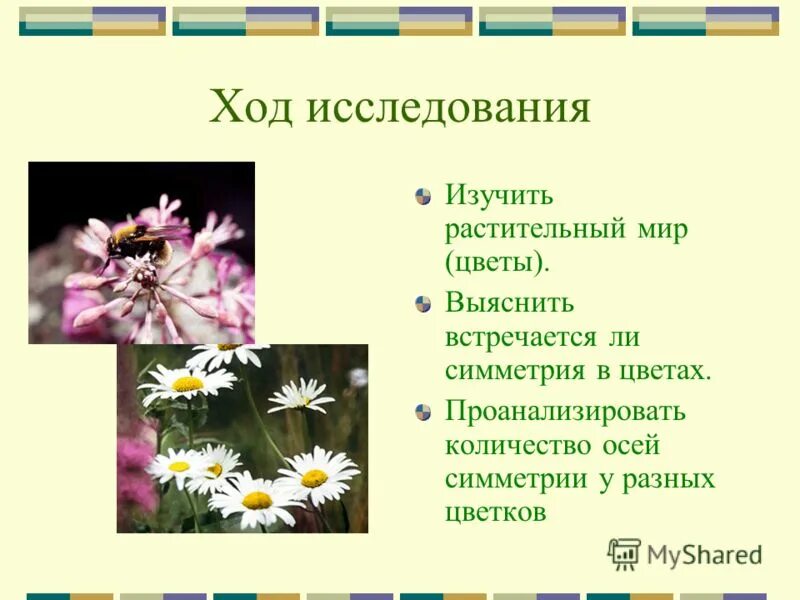 Ход исследования

Изучить растительный мир (цветы).

Выяснить встречается ли симметрия в цветах.

Проанализировать количество осей симметрии у разных цветков

MyShared